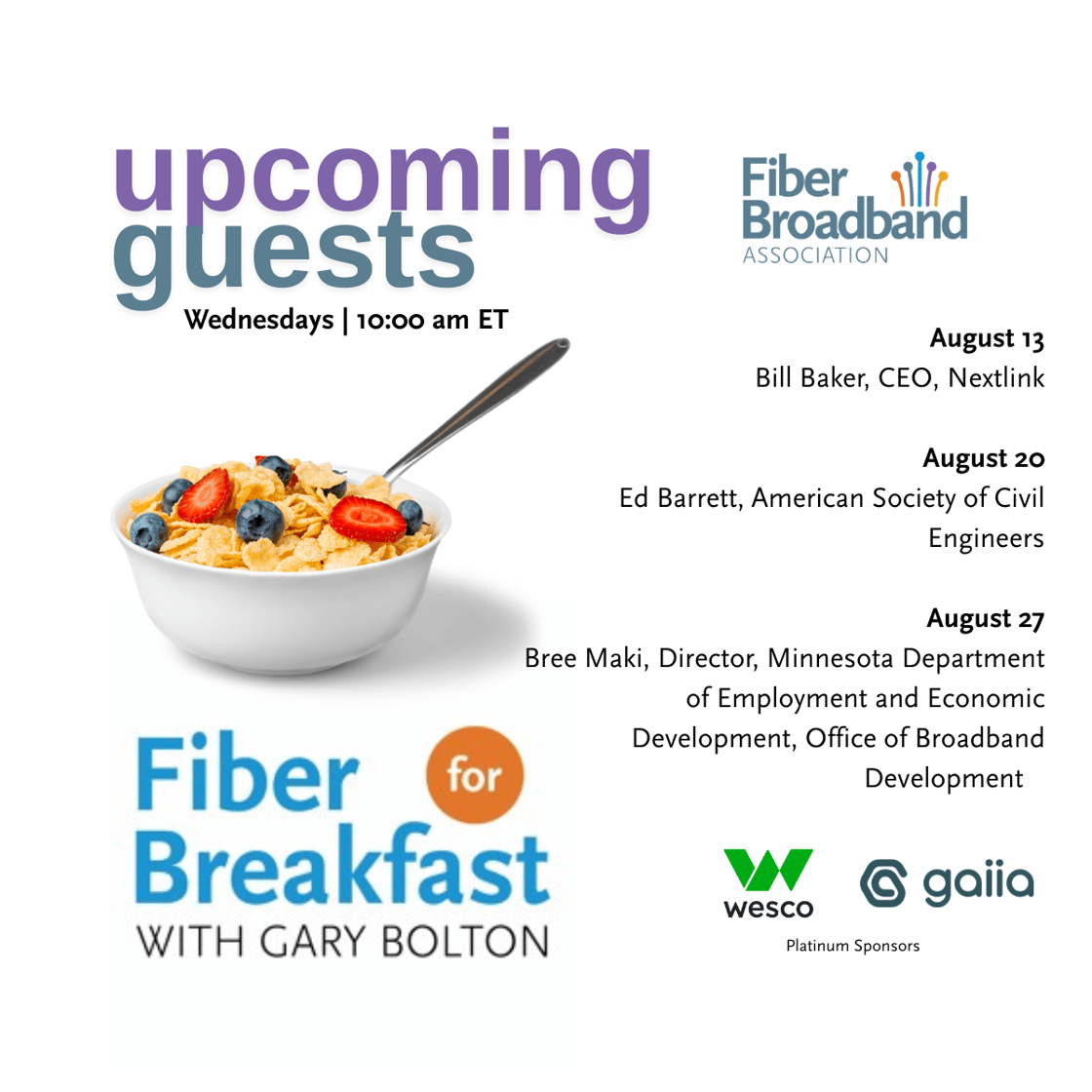 upcoming guests

Wednesdays | 10:00 am ET

Fiber Broadband ASSOCIATION

August 13
Bill Baker, CEO, Nextlink

August 20
Ed Barrett, American Society of Civil Engineers

August 27
Bree Maki, Director, Minnesota Department of Employment and Economic Development, Office of Broadband Development

Fiber for Breakfast
WITH GARY BOLTON

wesco

gaiia

Platinum Sponsors